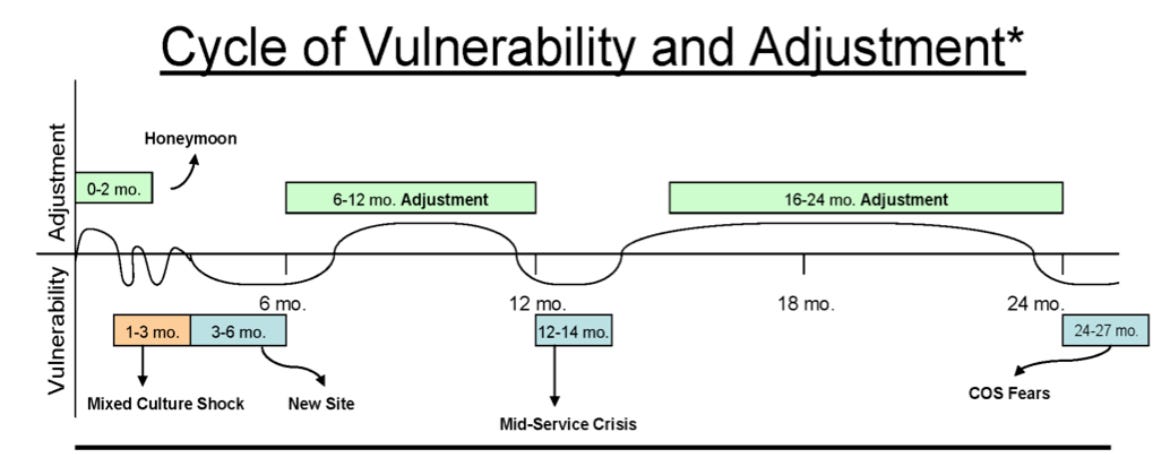 Cycle of Vulnerability and Adjustment*

Adjustment

Vulnerability

Honeymoon

0-2 mo.

6-12 mo. Adjustment

16-24 mo. Adjustment

6 mo.

12 mo.

18 mo.

24 mo.

1-3 mo.

3-6 mo.

12-14 mo.

24-27 mo.

Mixed Culture Shock

New Site

Mid-Service Crisis

COS Fears